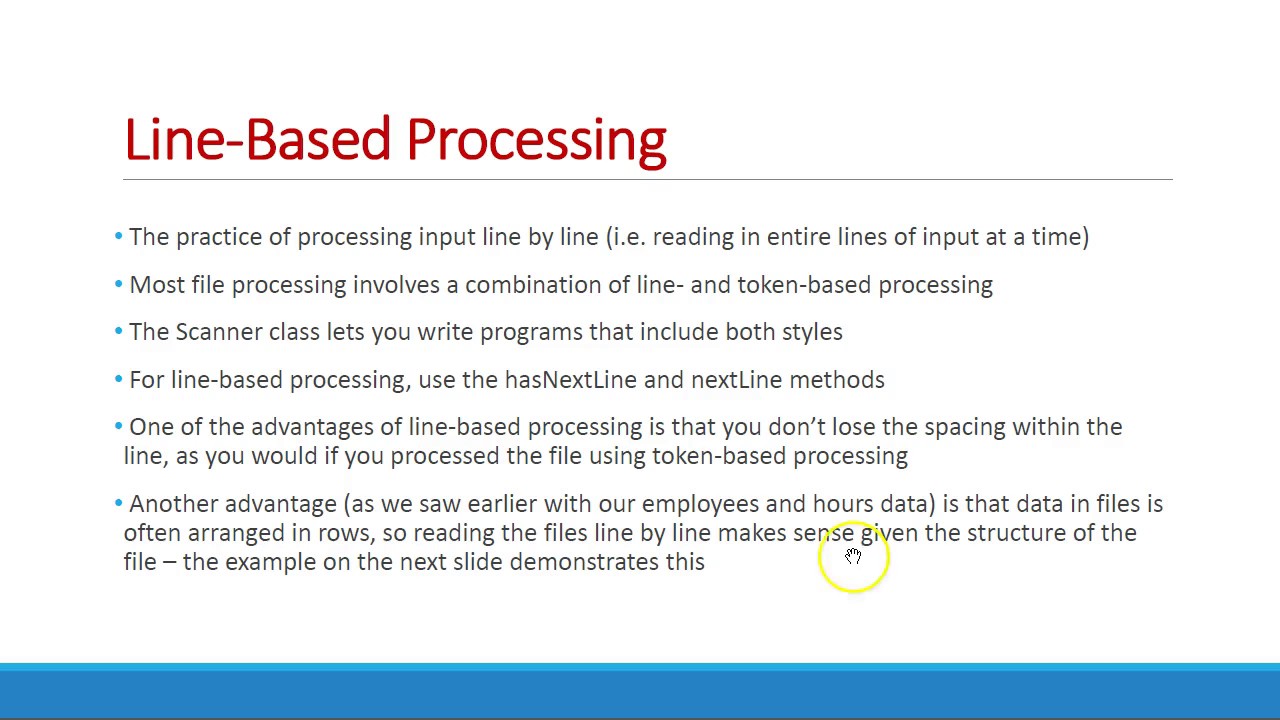 Line-Based Processing

• The practice of processing input line by line (i.e. reading in entire lines of input at a time)

• Most file processing involves a combination of line- and token-based processing

• The Scanner class lets you write programs that include both styles

• For line-based processing, use the hasNextLine and nextLine methods

• One of the advantages of line-based processing is that you don't lose the spacing within the line, as you would if you processed the file using token-based processing

• Another advantage (as we saw earlier with our employees and hours data) is that data in files is often arranged in rows, so reading the files line by line makes sense given the structure of the file – the example on the next slide demonstrates this